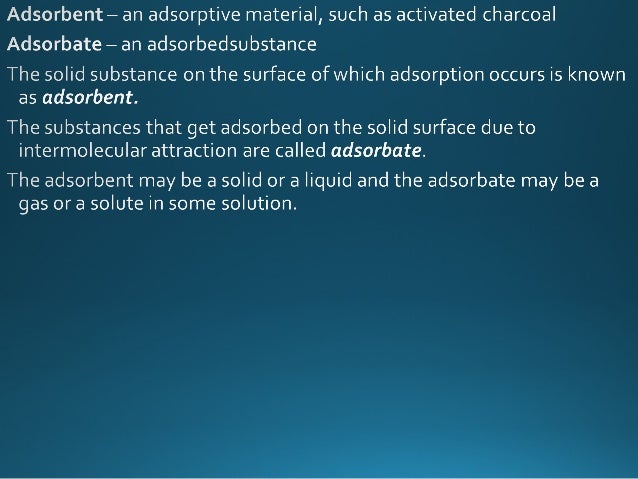 Adsorbent – an adsorptive material, such as activated charcoal

Adsorbate – an adsorbedsubstance

The solid substance on the surface of which adsorption occurs is known as adsorbent.

The substances that get adsorbed on the solid surface due to intermolecular attraction are called adsorbate.

The adsorbent may be a solid or a liquid and the adsorbate may be a gas or a solute in some solution.